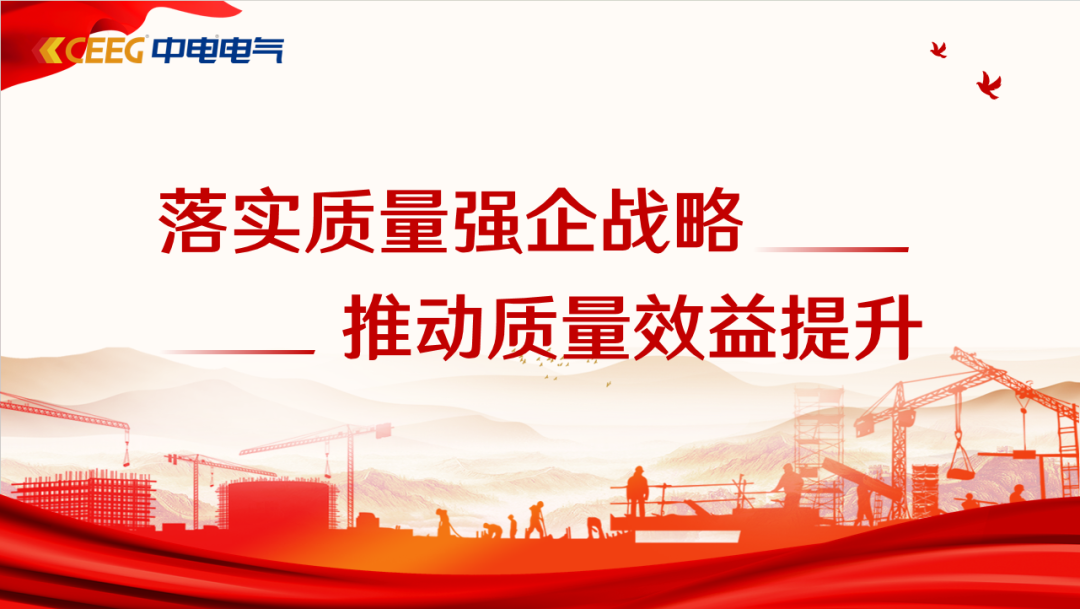 CEEG 中电电气

落实质量强企战略

推动质量效益提升